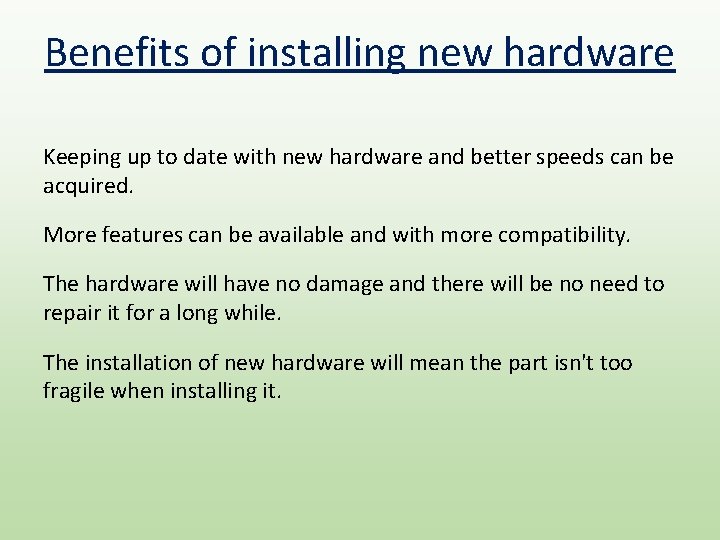 Benefits of installing new hardware

Keeping up to date with new hardware and better speeds can be acquired.

More features can be available and with more compatibility.

The hardware will have no damage and there will be no need to repair it for a long while.

The installation of new hardware will mean the part isn't too fragile when installing it.